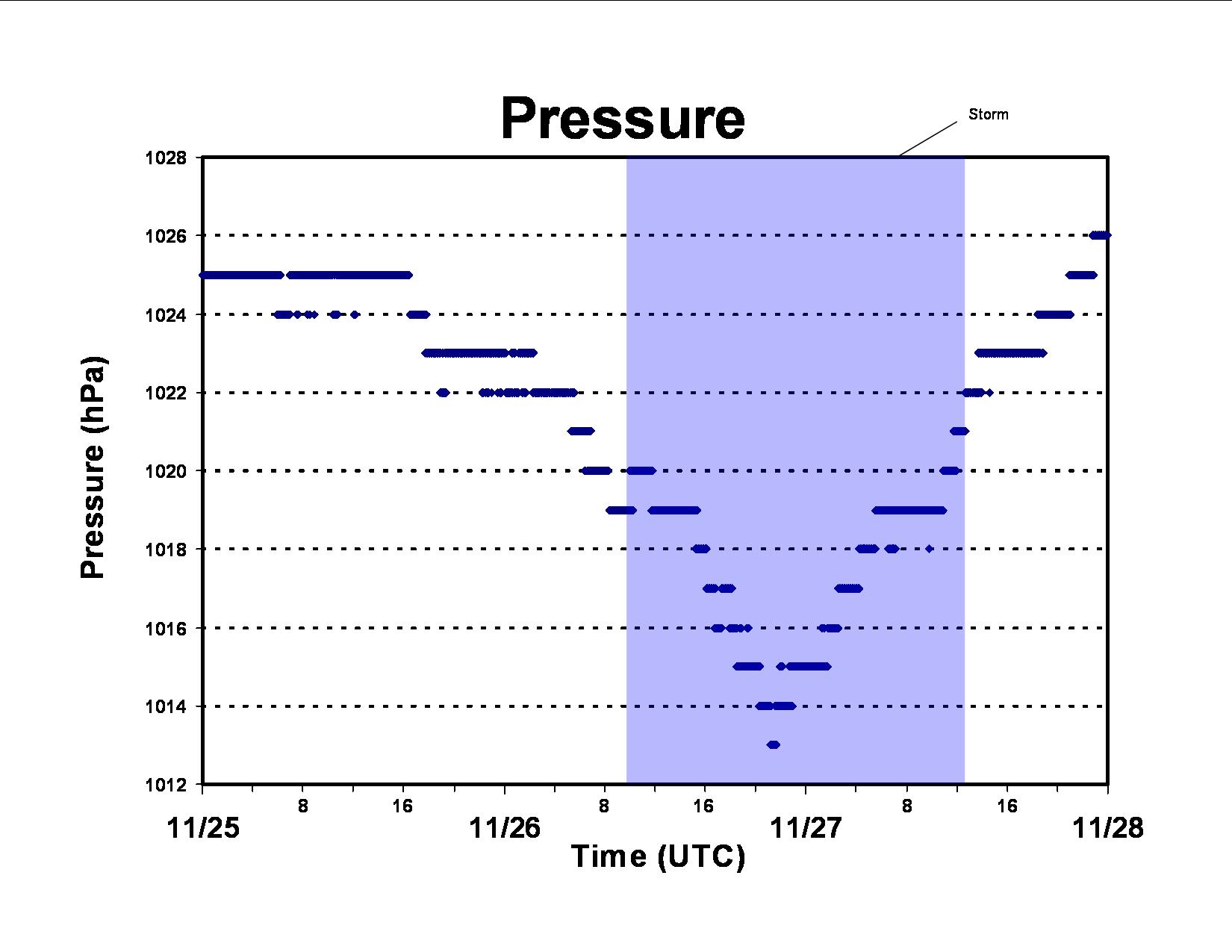 Pressure

Storm

Pressure (hPa)

1028
1026
1024
1022
1020
1018
1016
1014
1012

8
16
8
16
8
16

11/25
11/26
11/27
11/28

Time (UTC)